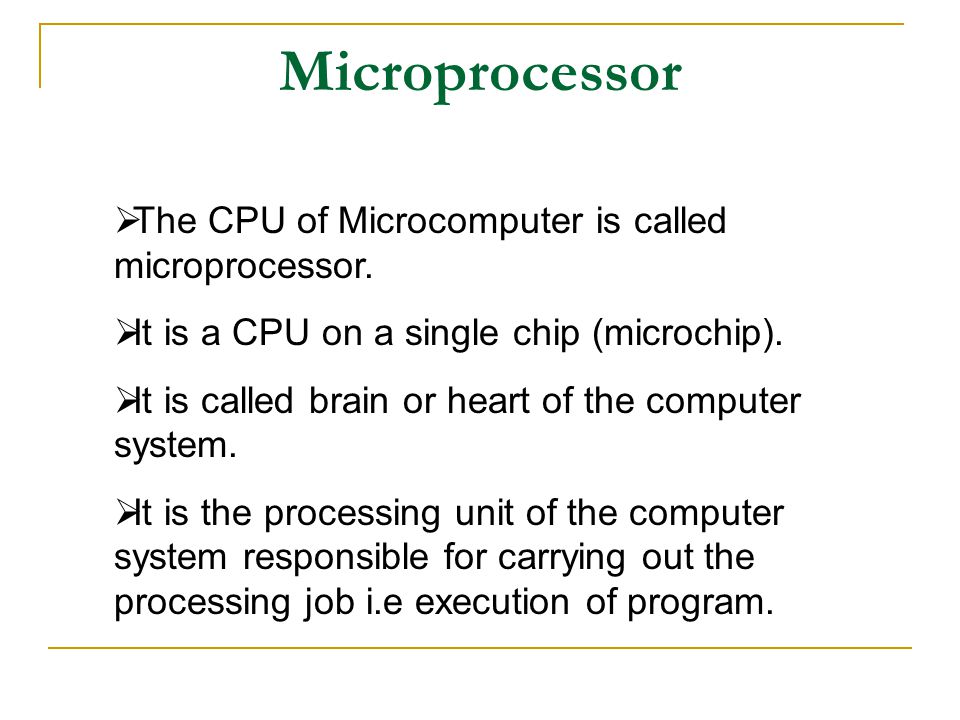 Microprocessor

➢The CPU of Microcomputer is called microprocessor.

➢It is a CPU on a single chip (microchip).

➢It is called brain or heart of the computer system.

➢It is the processing unit of the computer system responsible for carrying out the processing job i.e execution of program.